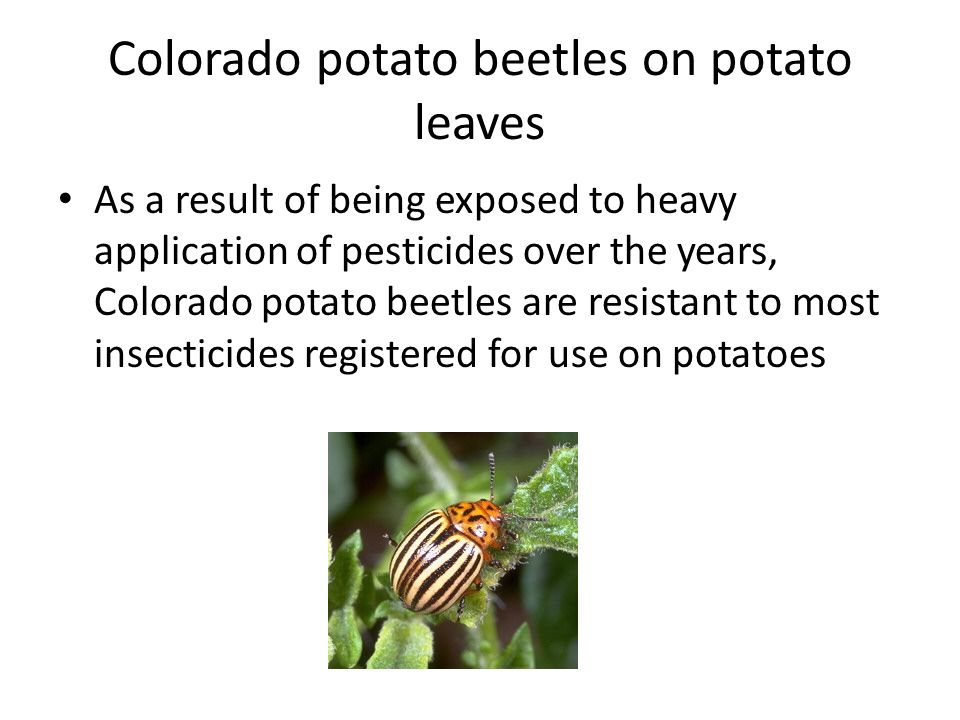 Colorado potato beetles on potato leaves

• As a result of being exposed to heavy application of pesticides over the years, Colorado potato beetles are resistant to most insecticides registered for use on potatoes